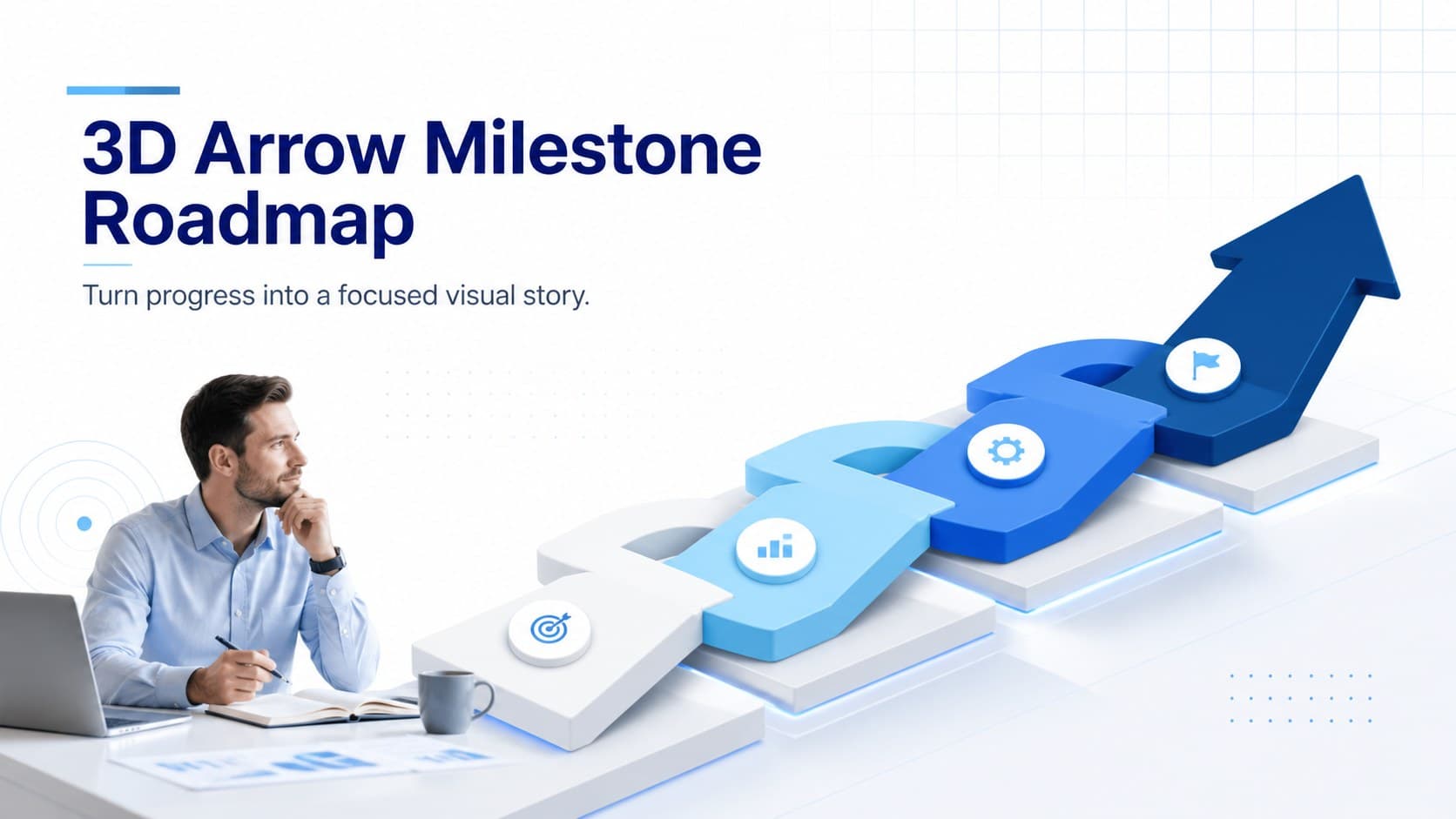 3D Arrow Milestone Roadmap

Turn progress into a focused visual story.